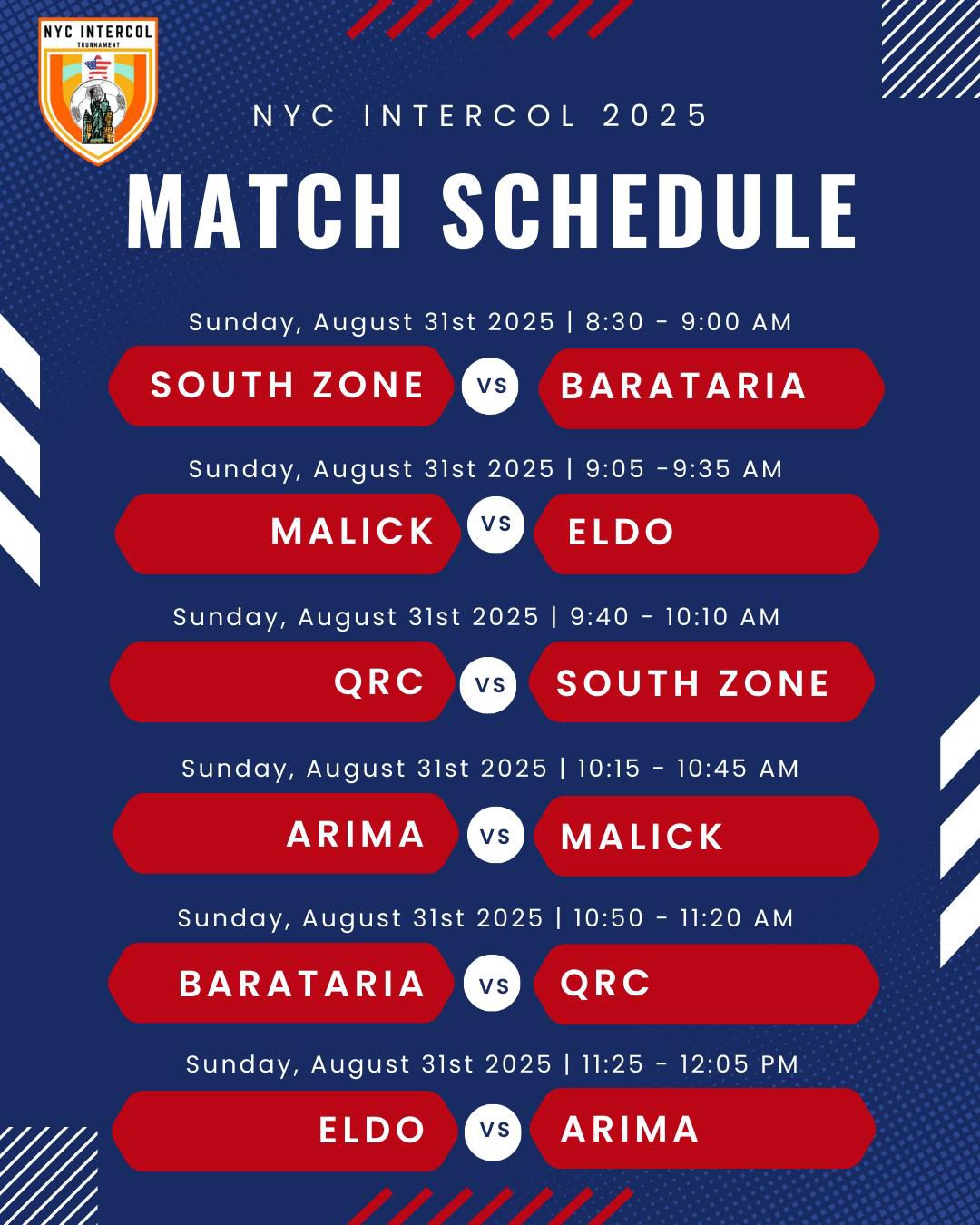 NYC INTERCOL
TOURNAMENT

NYC INTERCOL 2025

MATCH SCHEDULE

Sunday, August 31st 2025 | 8:30 - 9:00 AM

SOUTH ZONE vs BARATARIA

Sunday, August 31st 2025 | 9:05 -9:35 AM

MALICK vs ELDO

Sunday, August 31st 2025 | 9:40 - 10:10 AM

QRC vs SOUTH ZONE

Sunday, August 31st 2025 | 10:15 - 10:45 AM

ARIMA vs MALICK

Sunday, August 31st 2025 | 10:50 - 11:20 AM

BARATARIA vs QRC

Sunday, August 31st 2025 | 11:25 - 12:05 PM

ELDO vs ARIMA